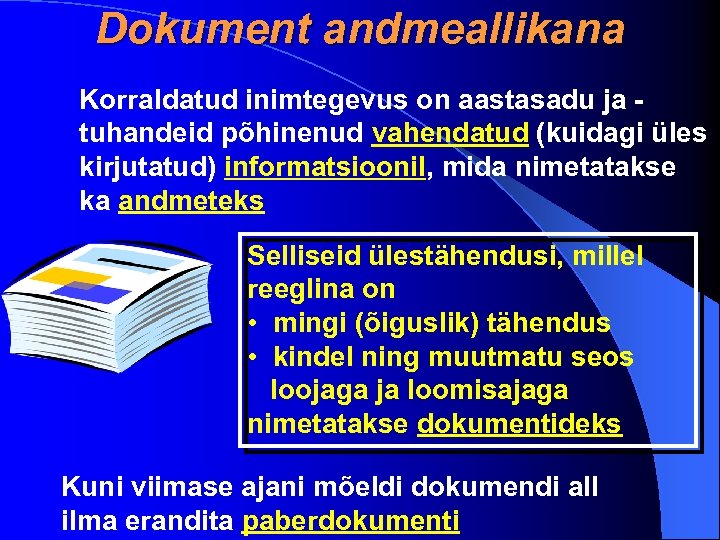 Dokument andmeallikana

Korraldatud inimtegevus on aastasadu ja -tuhandeid põhinenud vahendatud (kuidagi üles kirjutatud) informatsioonil, mida nimetatakse ka andmeteks

Selliseid ülestähendusi, millel reeglina on
• mingi (õiguslik) tähendus
• kindel ning muutmatu seos loojaga ja loomisajaga
nimetatakse dokumentideks

Kuni viimase ajani mõeldi dokumendi all ilma erandita paberdokumenti